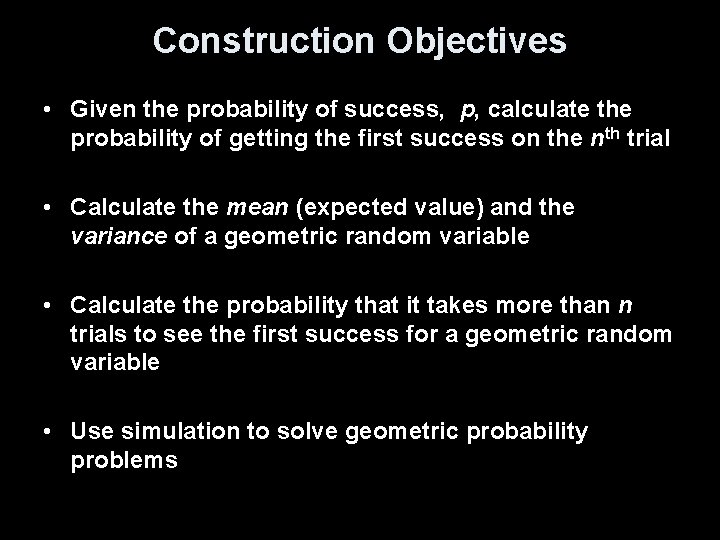 Construction Objectives

• Given the probability of success, $p$, calculate the probability of getting the first success on the $n^{th}$ trial

• Calculate the mean (expected value) and the variance of a geometric random variable

• Calculate the probability that it takes more than $n$ trials to see the first success for a geometric random variable

• Use simulation to solve geometric probability problems